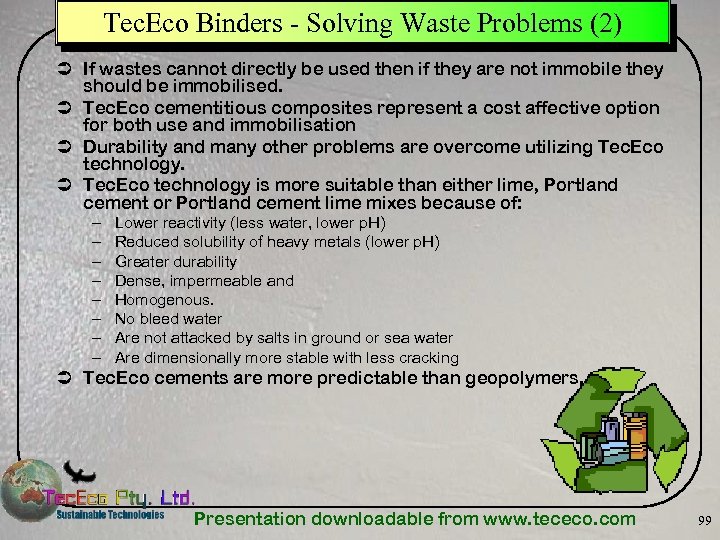 TecEco Binders - Solving Waste Problems (2)

➲ If wastes cannot directly be used then if they are not immobile they should be immobilised.

➲ TecEco cementitious composites represent a cost affective option for both use and immobilisation

➲ Durability and many other problems are overcome utilizing TecEco technology.

➲ TecEco technology is more suitable than either lime, Portland cement or Portland cement lime mixes because of:

– Lower reactivity (less water, lower pH)
– Reduced solubility of heavy metals (lower pH)
– Greater durability
– Dense, impermeable and
– Homogenous.
– No bleed water
– Are not attacked by salts in ground or sea water
– Are dimensionally more stable with less cracking

➲ TecEco cements are more predictable than geopolymers.

TecEco Pty. Ltd.
Sustainable Technologies

Presentation downloadable from www.tececo.com

99